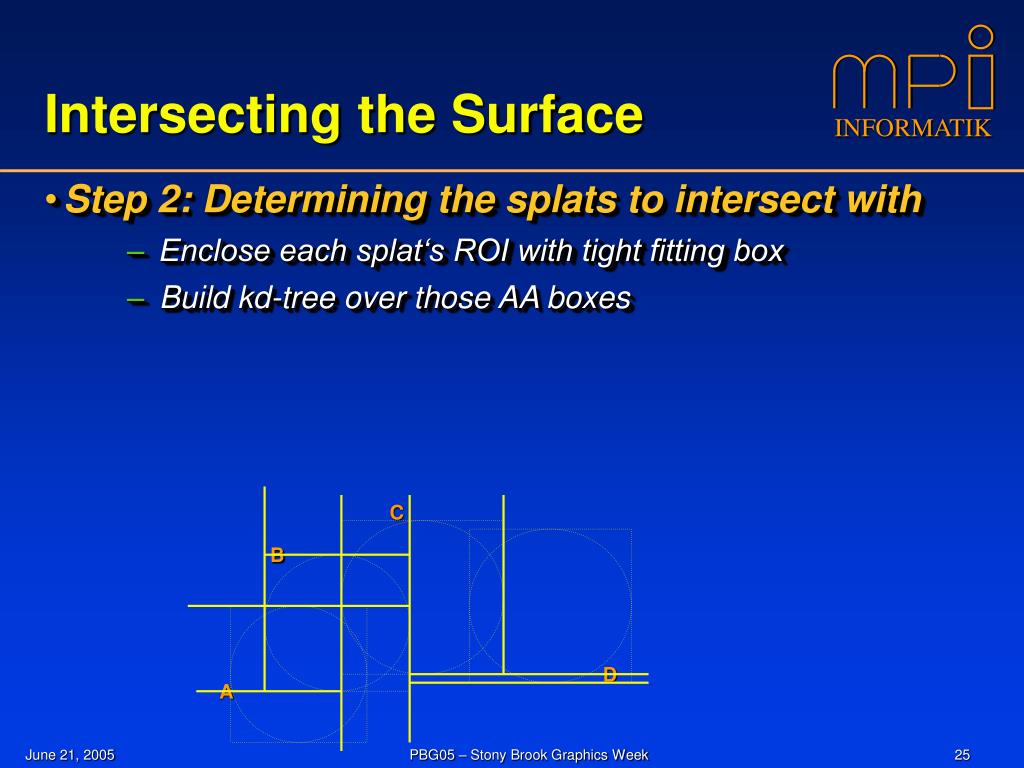 Intersecting the Surface

mpi INFORMATIK

• Step 2: Determining the splats to intersect with

– Enclose each splat‘s ROI with tight fitting box

– Build kd-tree over those AA boxes

C

B

D

A

June 21, 2005

PBG05 – Stony Brook Graphics Week

25